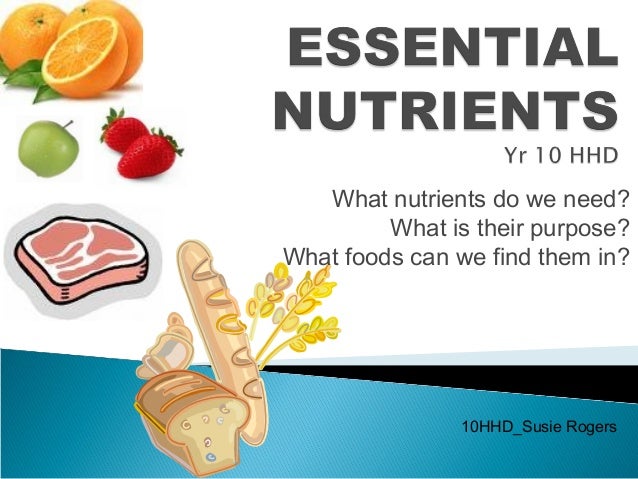 ESSENTIAL NUTRIENTS

Yr 10 HHD

What nutrients do we need?
What is their purpose?
What foods can we find them in?

10HHD_Susie Rogers